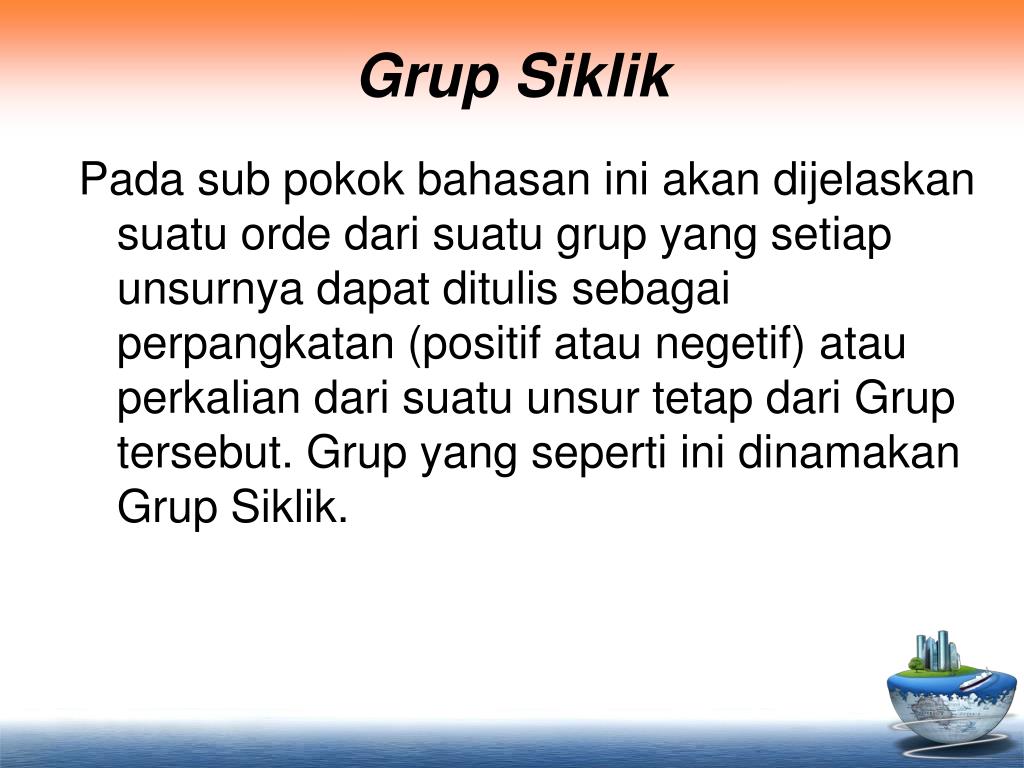 Grup Siklik

Pada sub pokok bahasan ini akan dijelaskan suatu orde dari suatu grup yang setiap unsurnya dapat ditulis sebagai perpangkatan (positif atau negetif) atau perkalian dari suatu unsur tetap dari Grup tersebut. Grup yang seperti ini dinamakan Grup Siklik.